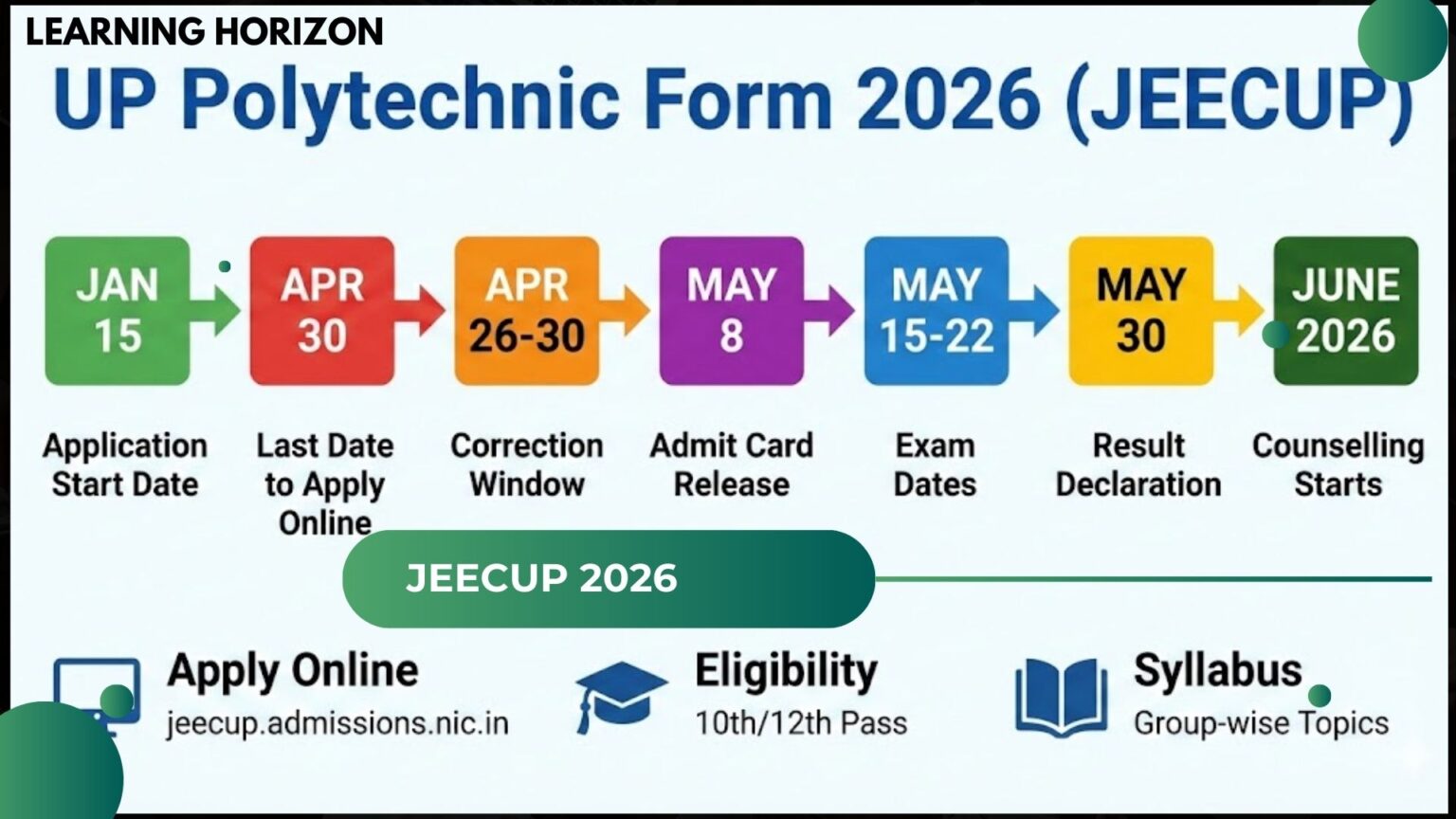 LEARNING HORIZON

UP Polytechnic Form 2026 (JEECUP)

JAN 15
Application Start Date

APR 30
Last Date to Apply Online

APR 26-30
Correction Window

MAY 8
Admit Card Release

MAY 15-22
Exam Dates

MAY 30
Result Declaration

JUNE 2026
Counselling Starts

JEECUP 2026

Apply Online
jeecup.admissions.nic.in

Eligibility
10th/12th Pass

Syllabus
Group-wise Topics